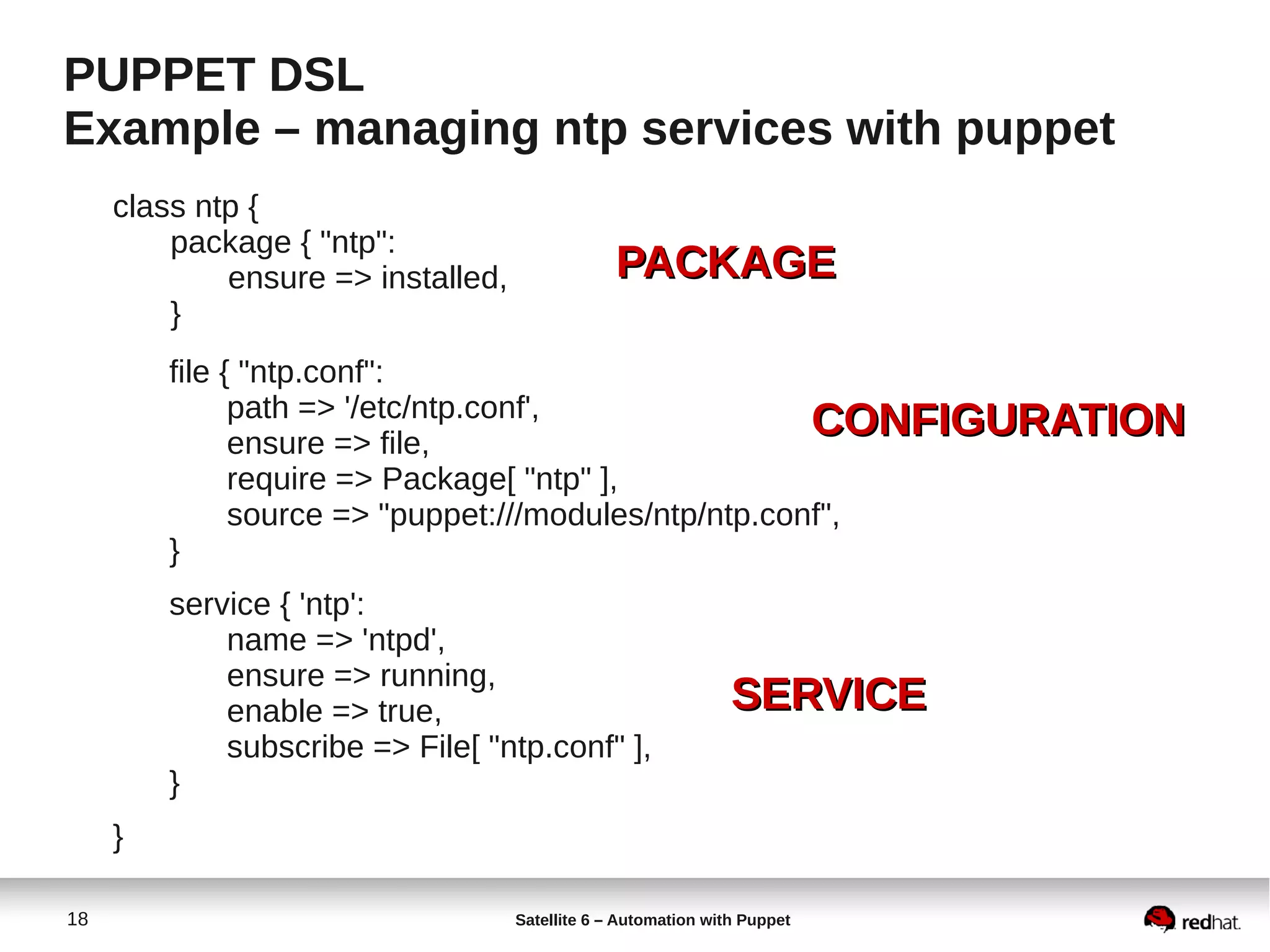 PUPPET DSL
Example – managing ntp services with puppet

class ntp {
package { "ntp":
ensure => installed,
}

PACKAGE

file { "ntp.conf":
path => '/etc/ntp.conf',
ensure => file,
require => Package[ "ntp" ],
source => "puppet:///modules/ntp/ntp.conf",
}

CONFIGURATION

service { 'ntp':
name => 'ntpd',
ensure => running,
enable => true,
subscribe => File[ "ntp.conf" ],
}

SERVICE

}

18

Satellite 6 – Automation with Puppet

redhat.